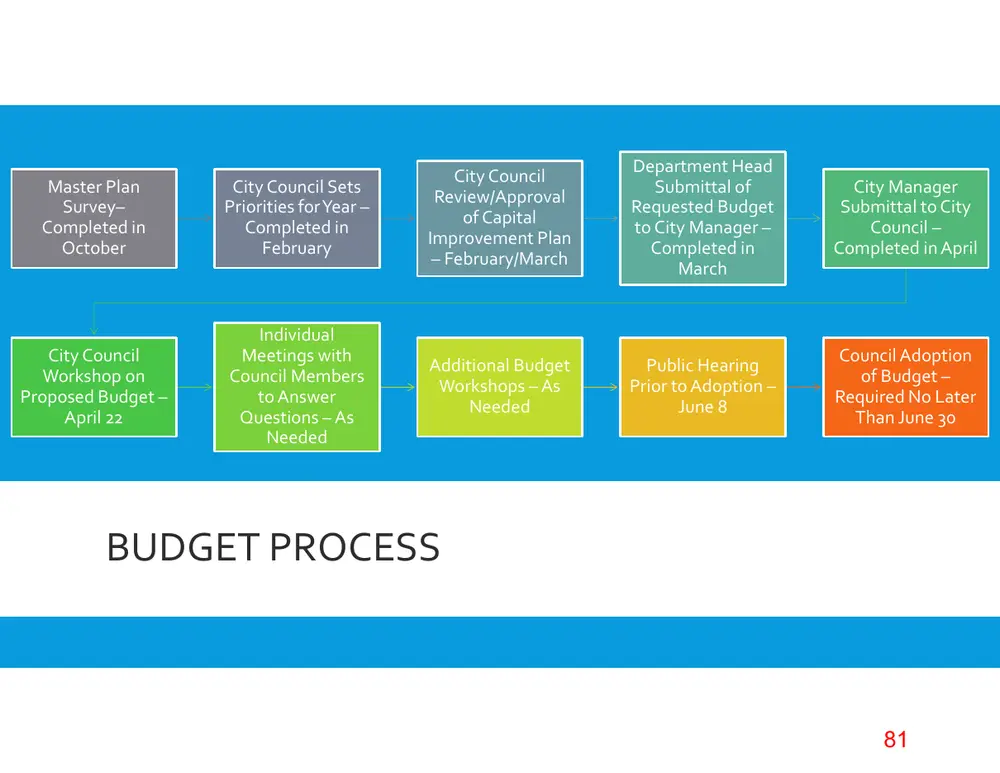 Master Plan Survey– Completed in October

City Council Sets Priorities for Year – Completed in February

City Council Review/Approval of Capital Improvement Plan – February/March

Department Head Submittal of Requested Budget to City Manager – Completed in March

City Manager Submittal to City Council – Completed in April

City Council Workshop on Proposed Budget – April 22

Individual Meetings with Council Members to Answer Questions – As Needed

Additional Budget Workshops – As Needed

Public Hearing Prior to Adoption – June 8

Council Adoption of Budget – Required No Later Than June 30

BUDGET PROCESS

81